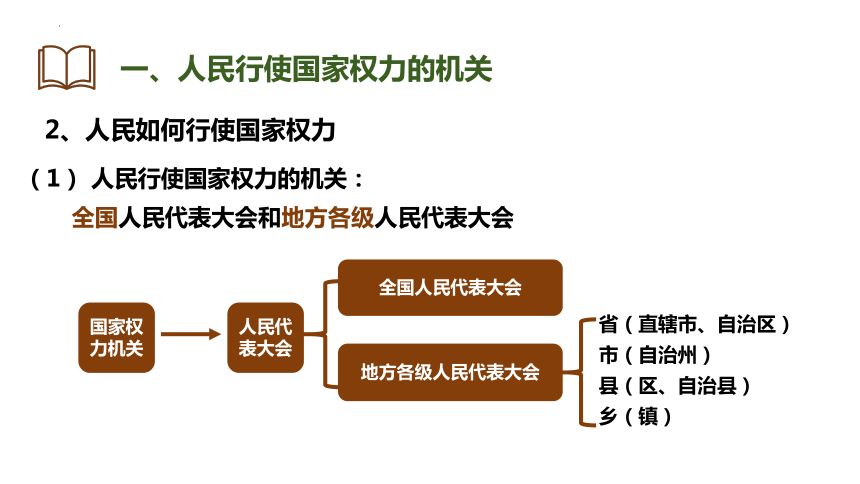 一、人民行使国家权力的机关

2、人民如何行使国家权力

（1）人民行使国家权力的机关：

全国人民代表大会和地方各级人民代表大会

国家权力机关

人民代表大会

全国人民代表大会

地方各级人民代表大会

省（直辖市、自治区）
市（自治州）
县（区、自治县）
乡（镇）